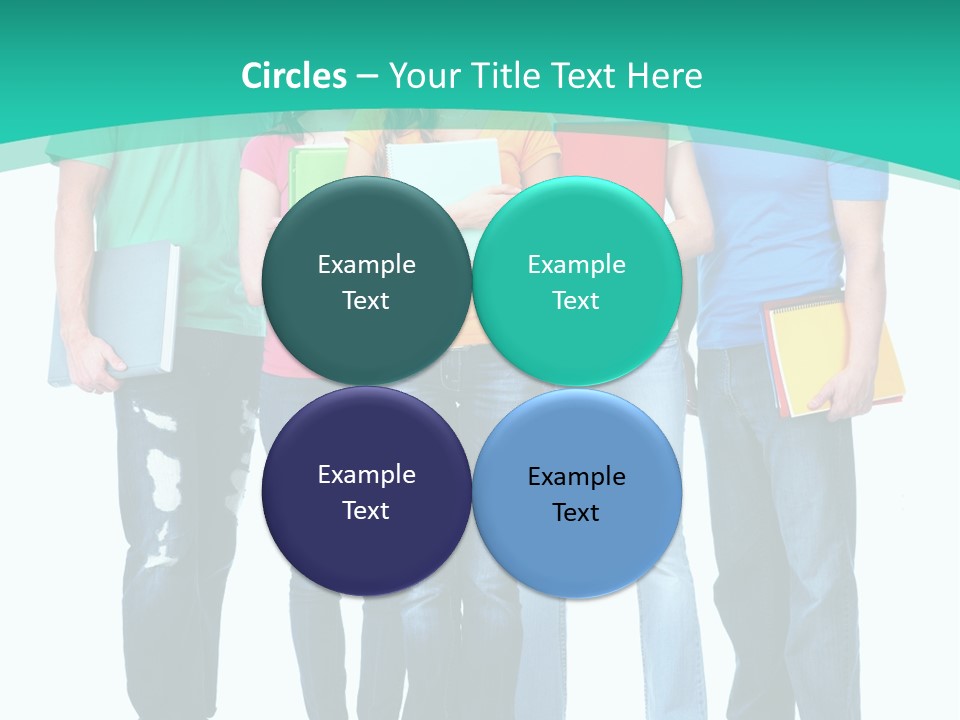 Circles – Your Title Text Here

Example Text

Example Text

Example Text

Example Text